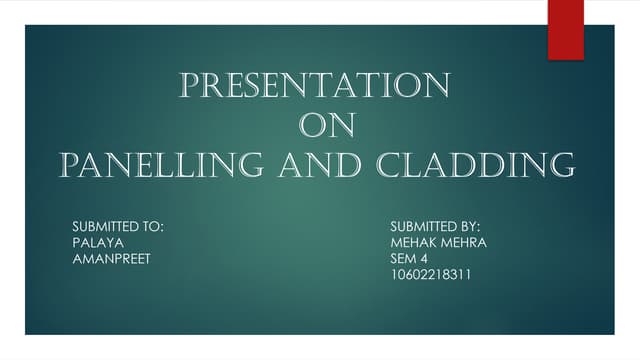 PRESENTATION
ON
PANELLING AND CLADDING

SUBMITTED TO:
PALAYA
AMANPREET

SUBMITTED BY:
MEHAK MEHRA
SEM 4
10602218311